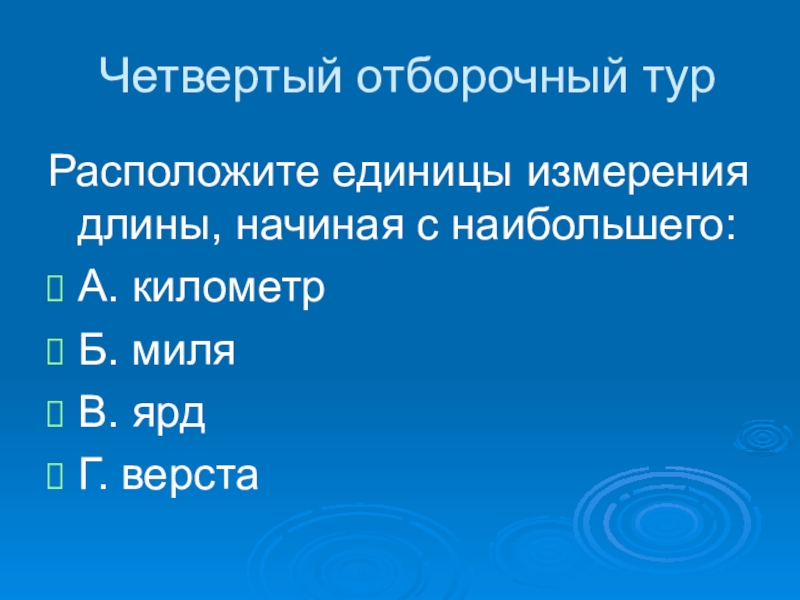 Четвертый отборочный тур

Расположите единицы измерения длины, начиная с наибольшего:

А. километр

Б. миля

В. ярд

Г. верста